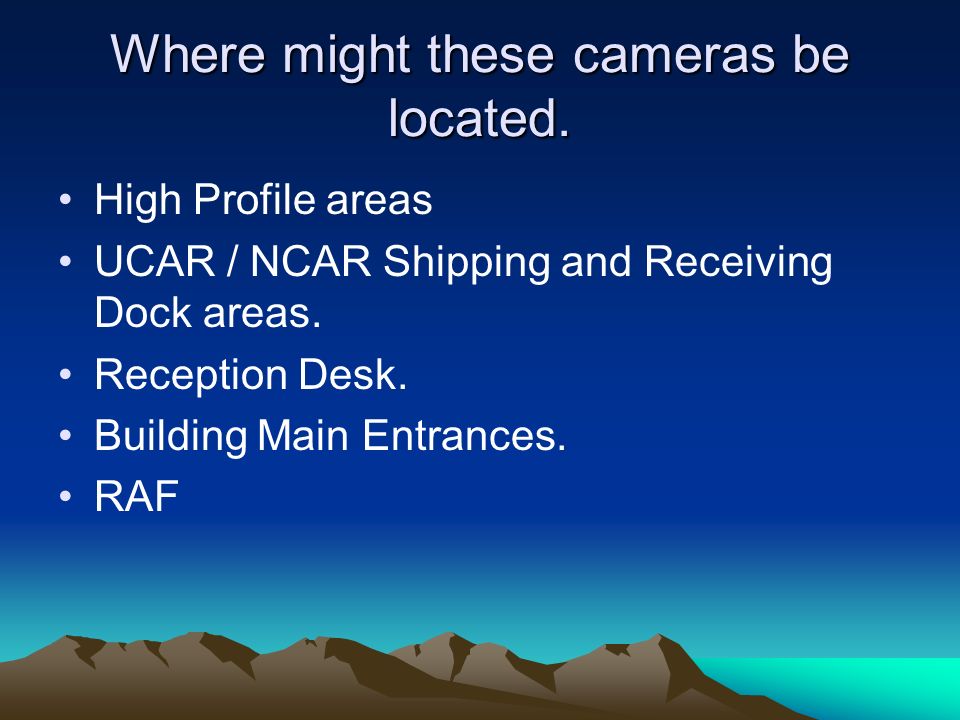 Where might these cameras be located.

• High Profile areas
• UCAR / NCAR Shipping and Receiving Dock areas.
• Reception Desk.
• Building Main Entrances.
• RAF